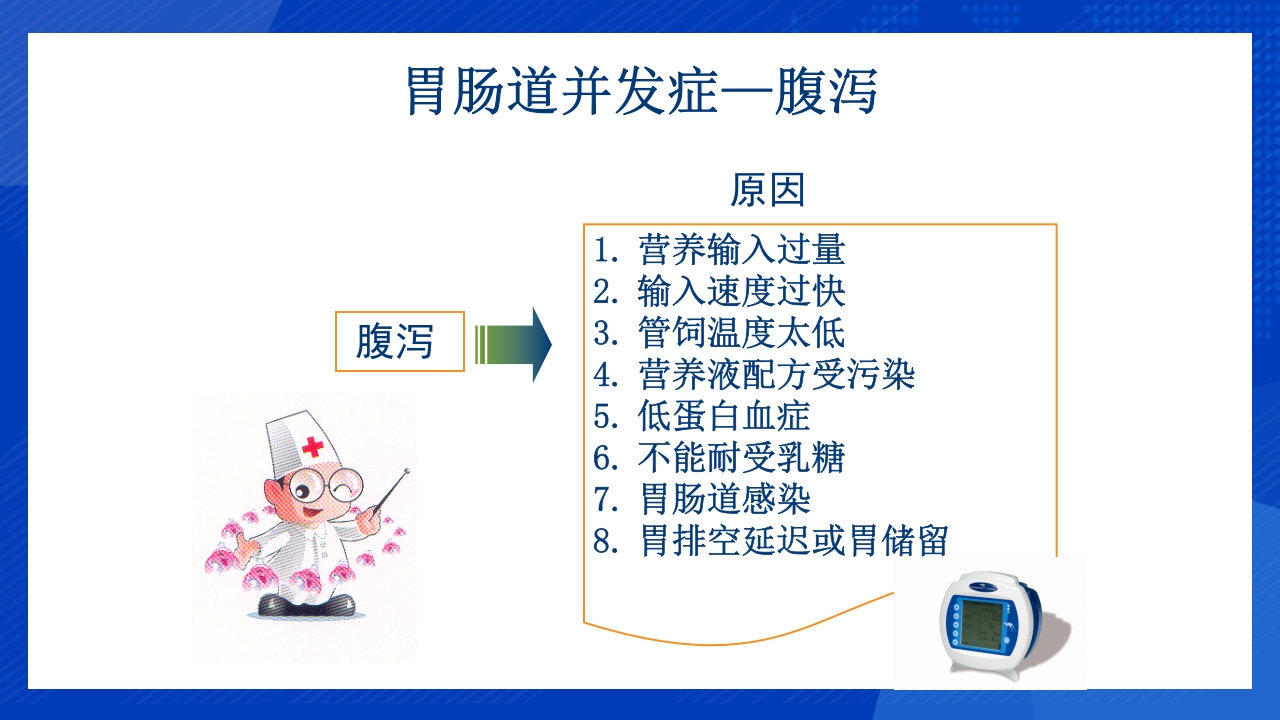 胃肠道并发症—腹泻

原因

腹泻

1. 营养输入过量
2. 输入速度过快
3. 管饲温度太低
4. 营养液配方受污染
5. 低蛋白血症
6. 不能耐受乳糖
7. 胃肠道感染
8. 胃排空延迟或胃储留